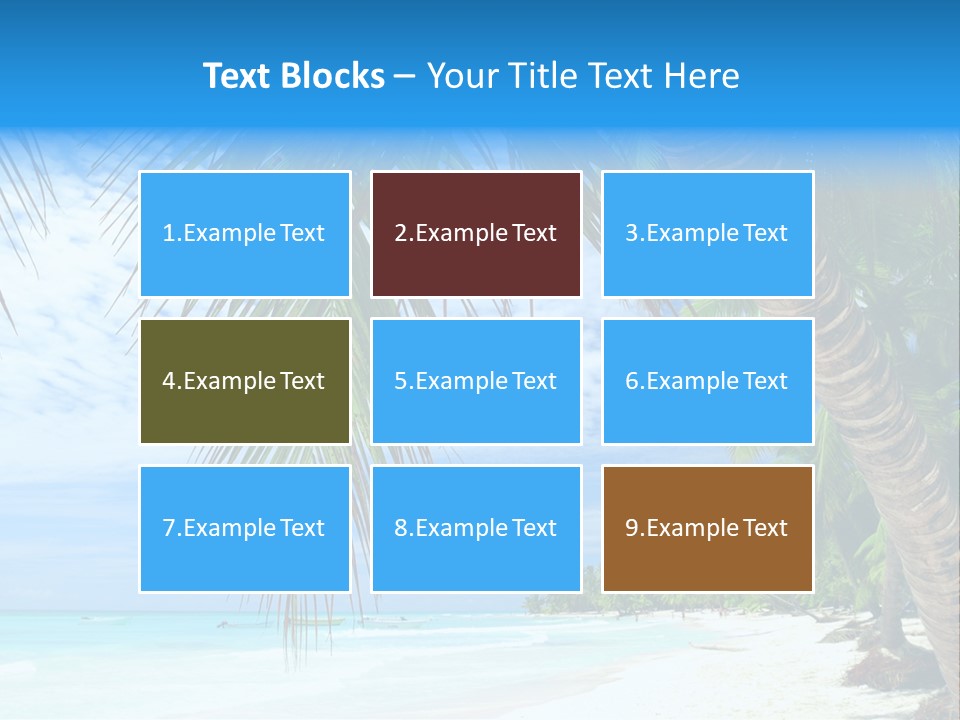 Text Blocks – Your Title Text Here

1.Example Text

2.Example Text

3.Example Text

4.Example Text

5.Example Text

6.Example Text

7.Example Text

8.Example Text

9.Example Text